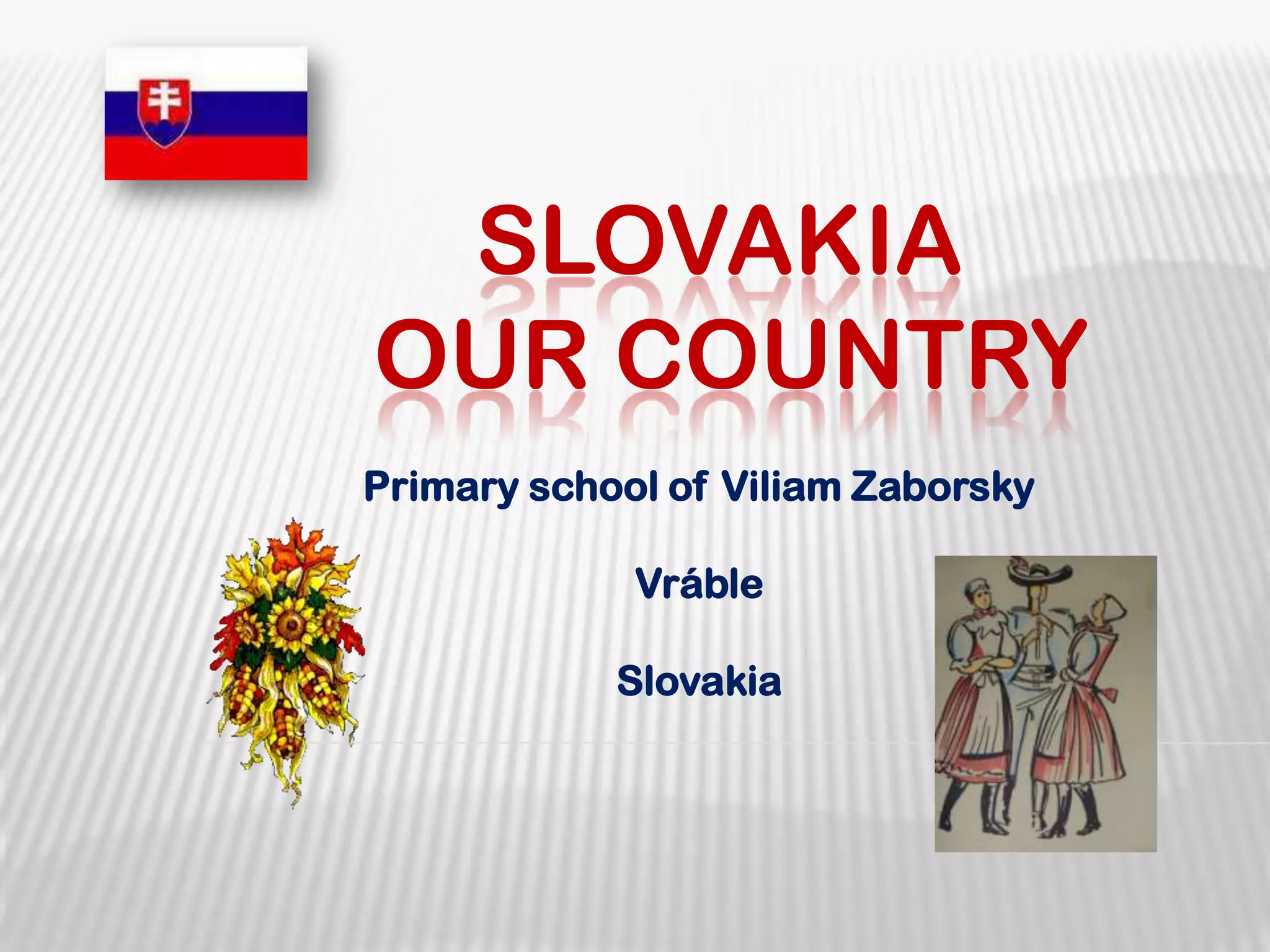 SLOVAKIA
OUR COUNTRY

Primary school of Viliam Zaborsky

Vráble

Slovakia